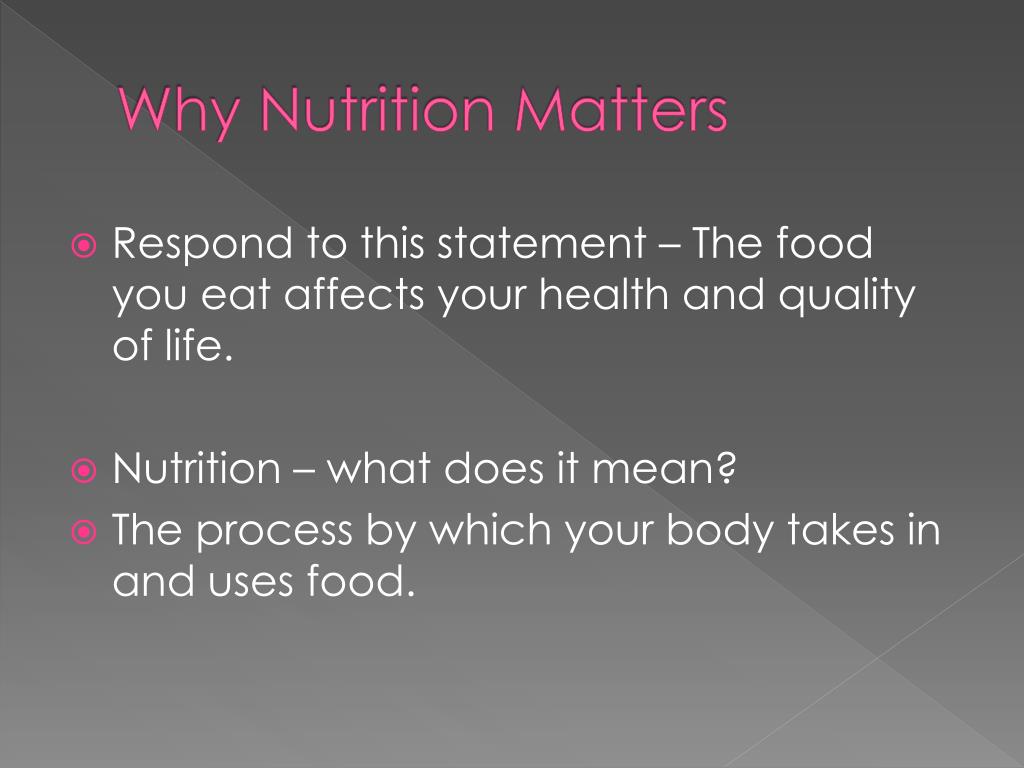 Why Nutrition Matters

Respond to this statement – The food you eat affects your health and quality of life.

Nutrition – what does it mean?
The process by which your body takes in and uses food.